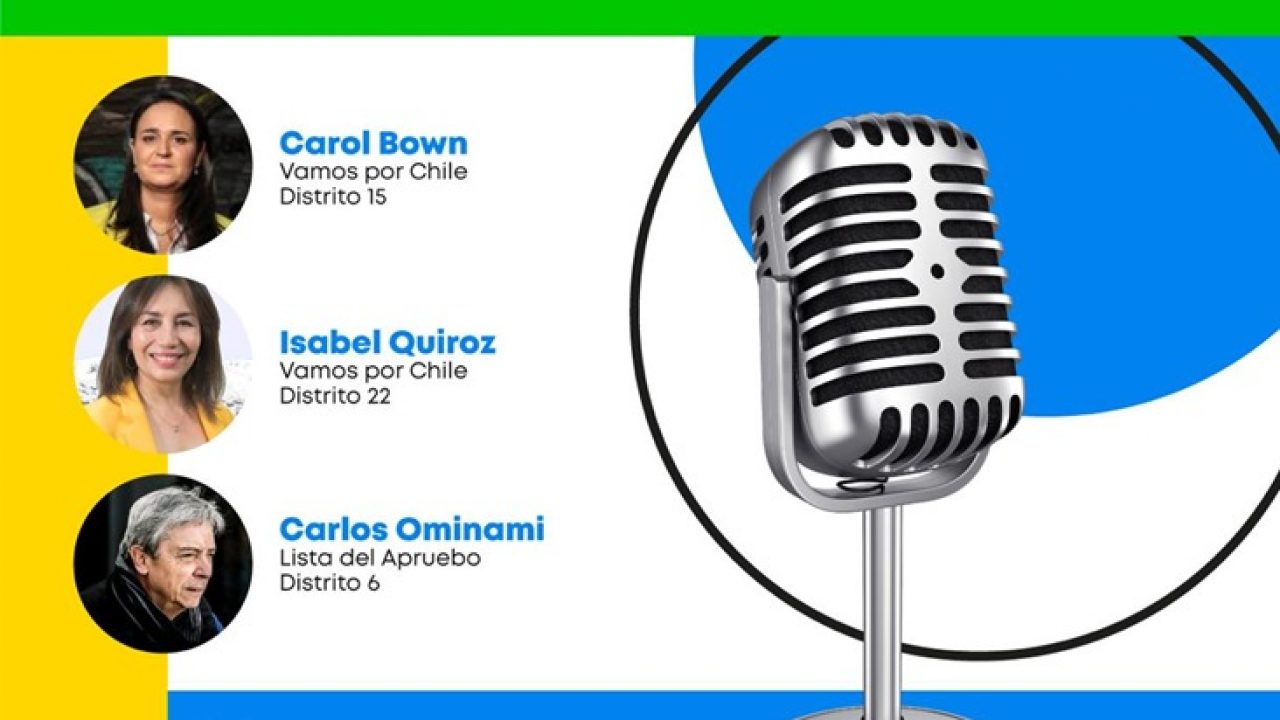 Carol Bown
Vamos por Chile
Distrito 15

Isabel Quiroz
Vamos por Chile
Distrito 22

Carlos Ominami
Lista del Apruebo
Distrito 6